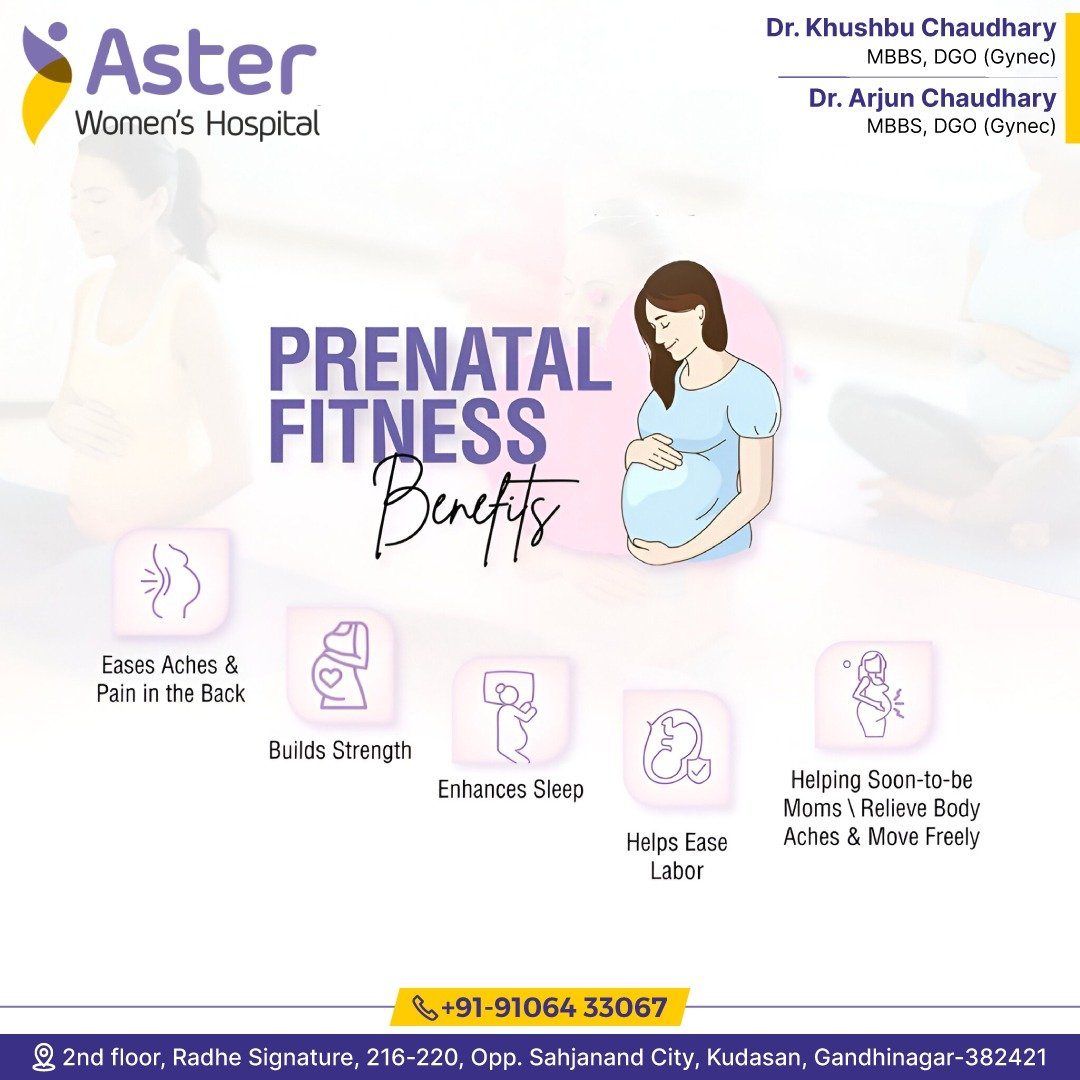 Aster
Women's Hospital

Dr. Khushbu Chaudhary
MBBS, DGO (Gynec)

Dr. Arjun Chaudhary
MBBS, DGO (Gynec)

PRENATAL FITNESS
Benefits

Eases Aches & Pain in the Back

Builds Strength

Enhances Sleep

Helps Ease Labor

Helping Soon-to-be Moms \ Relieve Body Aches & Move Freely

+91-91064 33067

2nd floor, Radhe Signature, 216-220, Opp. Sahjanand City, Kudasan, Gandhinagar-382421